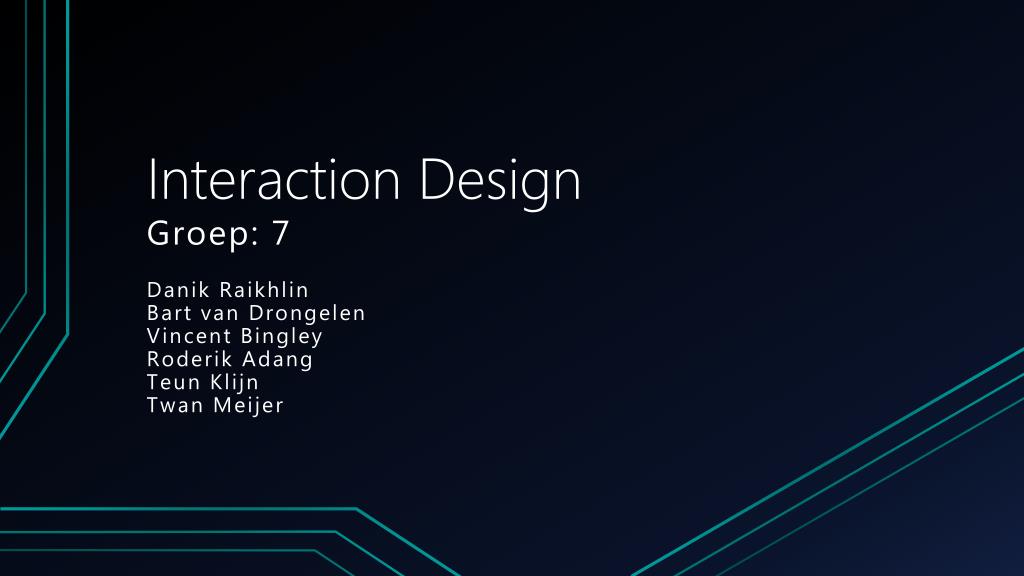 Interaction Design
Groep: 7

Danik Raikhlin
Bart van Drongelen
Vincent Bingley
Roderik Adang
Teun Klijn
Twan Meijer